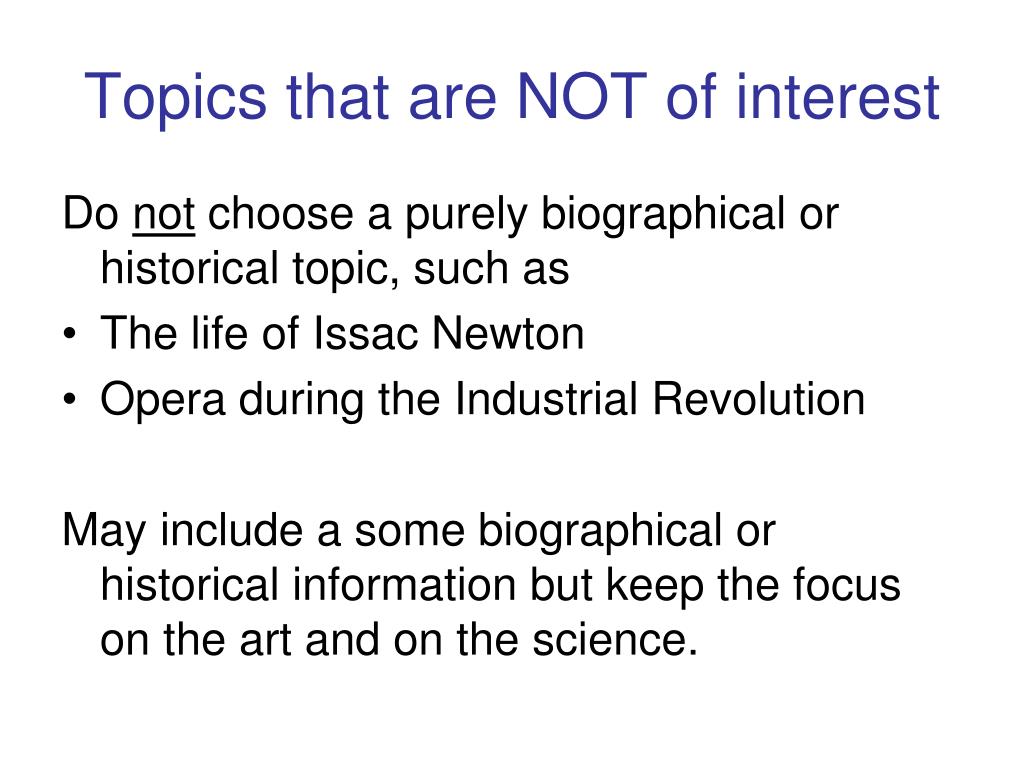 Topics that are NOT of interest

Do not choose a purely biographical or historical topic, such as

• The life of Issac Newton
• Opera during the Industrial Revolution

May include a some biographical or historical information but keep the focus on the art and on the science.